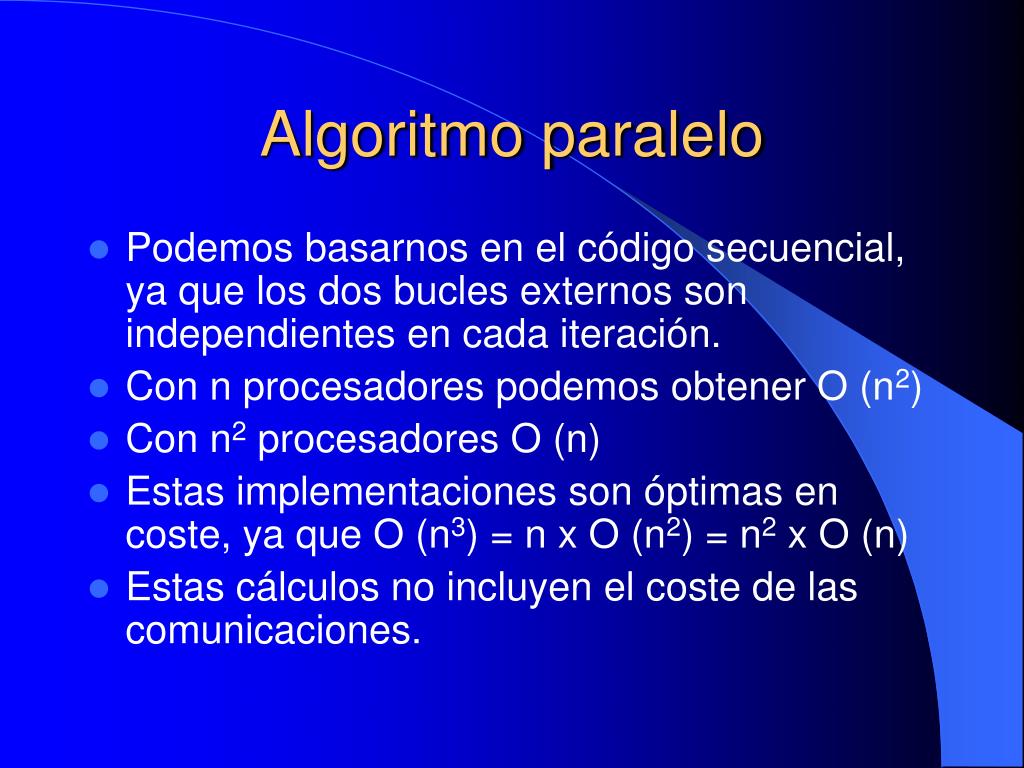 Algoritmo paralelo

- Podemos basarnos en el código secuencial, ya que los dos bucles externos son independientes en cada iteración.
- Con n procesadores podemos obtener O ($n^2$)
- Con $n^2$ procesadores O (n)
- Estas implementaciones son óptimas en coste, ya que O ($n^3$) = n x O ($n^2$) = $n^2$ x O (n)
- Estas cálculos no incluyen el coste de las comunicaciones.